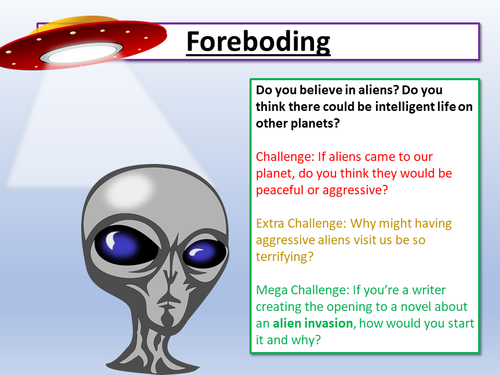 Foreboding

Do you believe in aliens? Do you think there could be intelligent life on other planets?

Challenge: If aliens came to our planet, do you think they would be peaceful or aggressive?

Extra Challenge: Why might having aggressive aliens visit us be so terrifying?

Mega Challenge: If you're a writer creating the opening to a novel about an alien invasion, how would you start it and why?